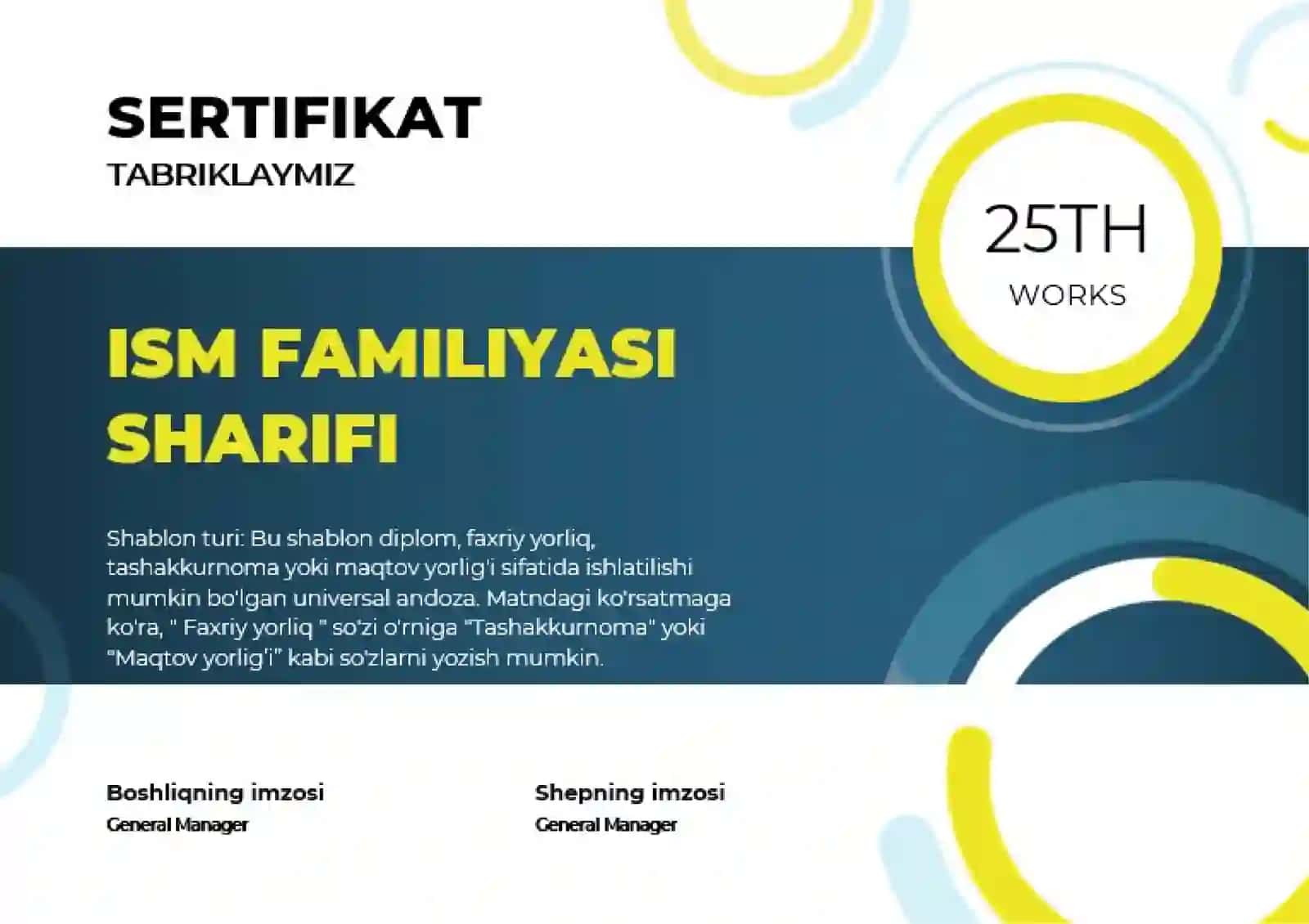 SERTIFIKAT
TABRIKLAYMIZ

25TH
WORKS

ISM FAMILIYASI SHARIFI

Shablon turi: Bu shablon diplom, faxriy yorliq, tashakkurnoma yoki maqtov yorlig'i sifatida ishlatilishi mumkin bo'lgan universal andoza. Matndagi ko'rsatmaga ko'ra, " Faxriy yorliq " so'zi o'rniga "Tashakkurnoma" yoki "Maqtov yorlig'i" kabi so'zlarni yozish mumkin.

Boshliqning imzosi
General Manager

Shepning imzosi
General Manager